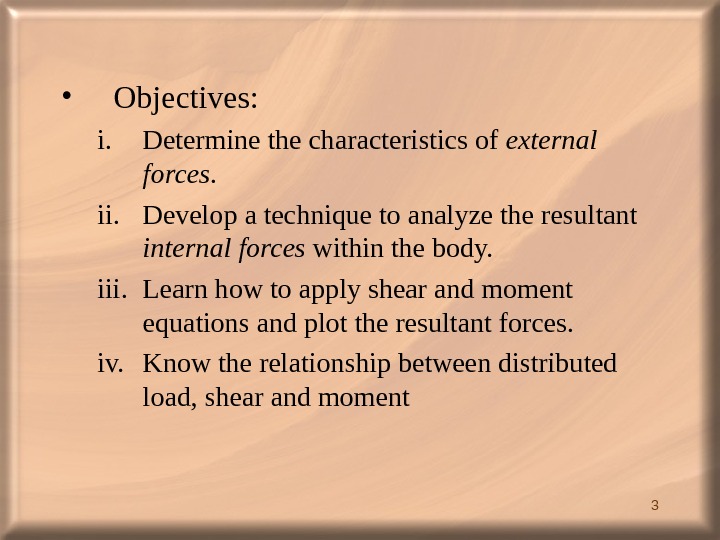 • Objectives:

i. Determine the characteristics of external forces.

ii. Develop a technique to analyze the resultant internal forces within the body.

iii. Learn how to apply shear and moment equations and plot the resultant forces.

iv. Know the relationship between distributed load, shear and moment

3